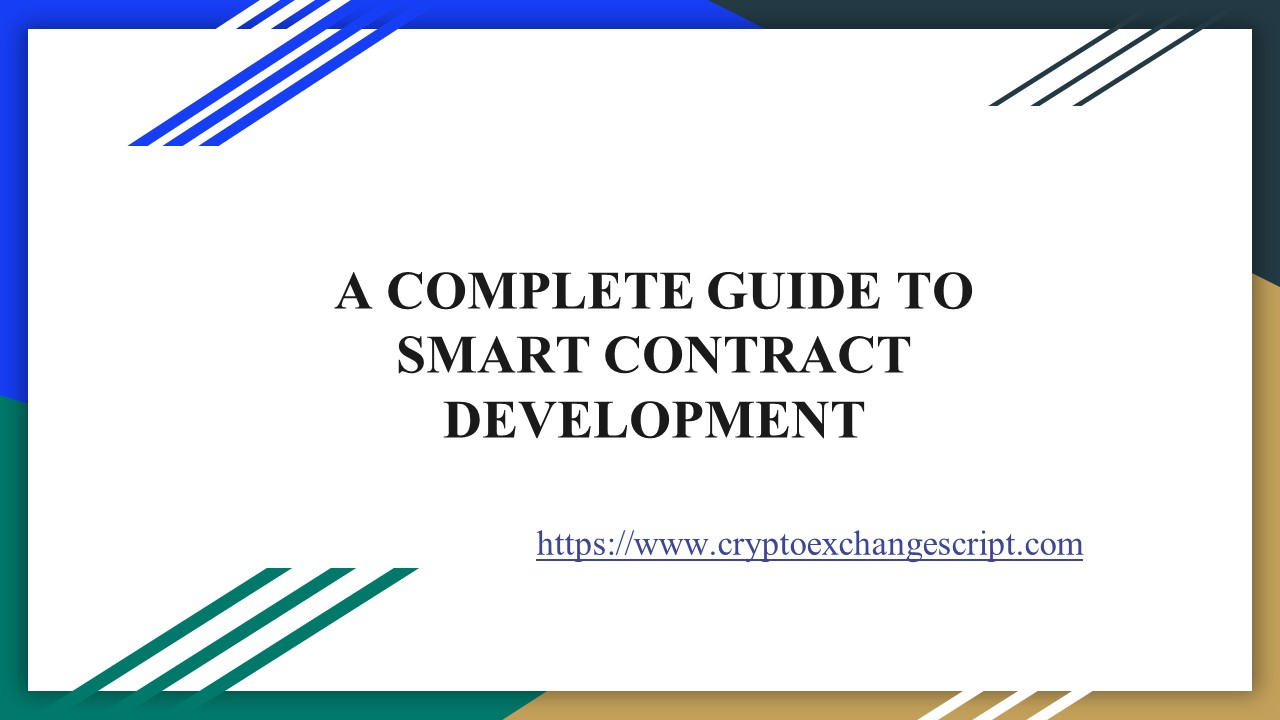 A COMPLETE GUIDE TO SMART CONTRACT DEVELOPMENT

https://www.cryptoexchangescript.com